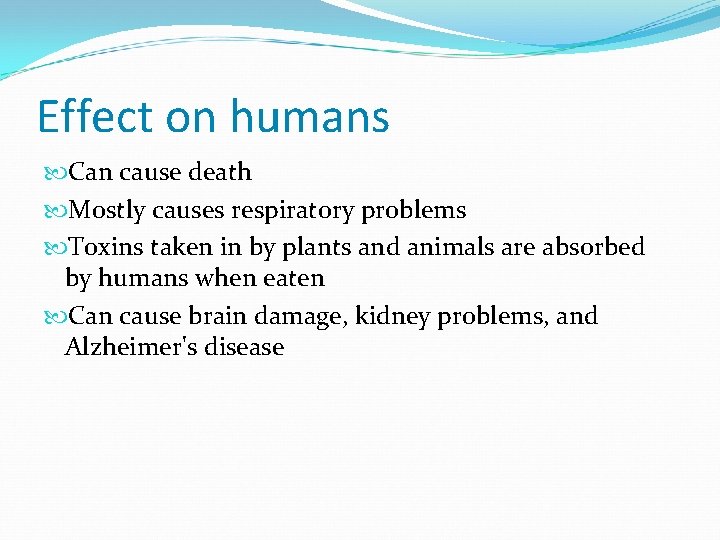 Effect on humans

Can cause death

Mostly causes respiratory problems

Toxins taken in by plants and animals are absorbed by humans when eaten

Can cause brain damage, kidney problems, and Alzheimer's disease